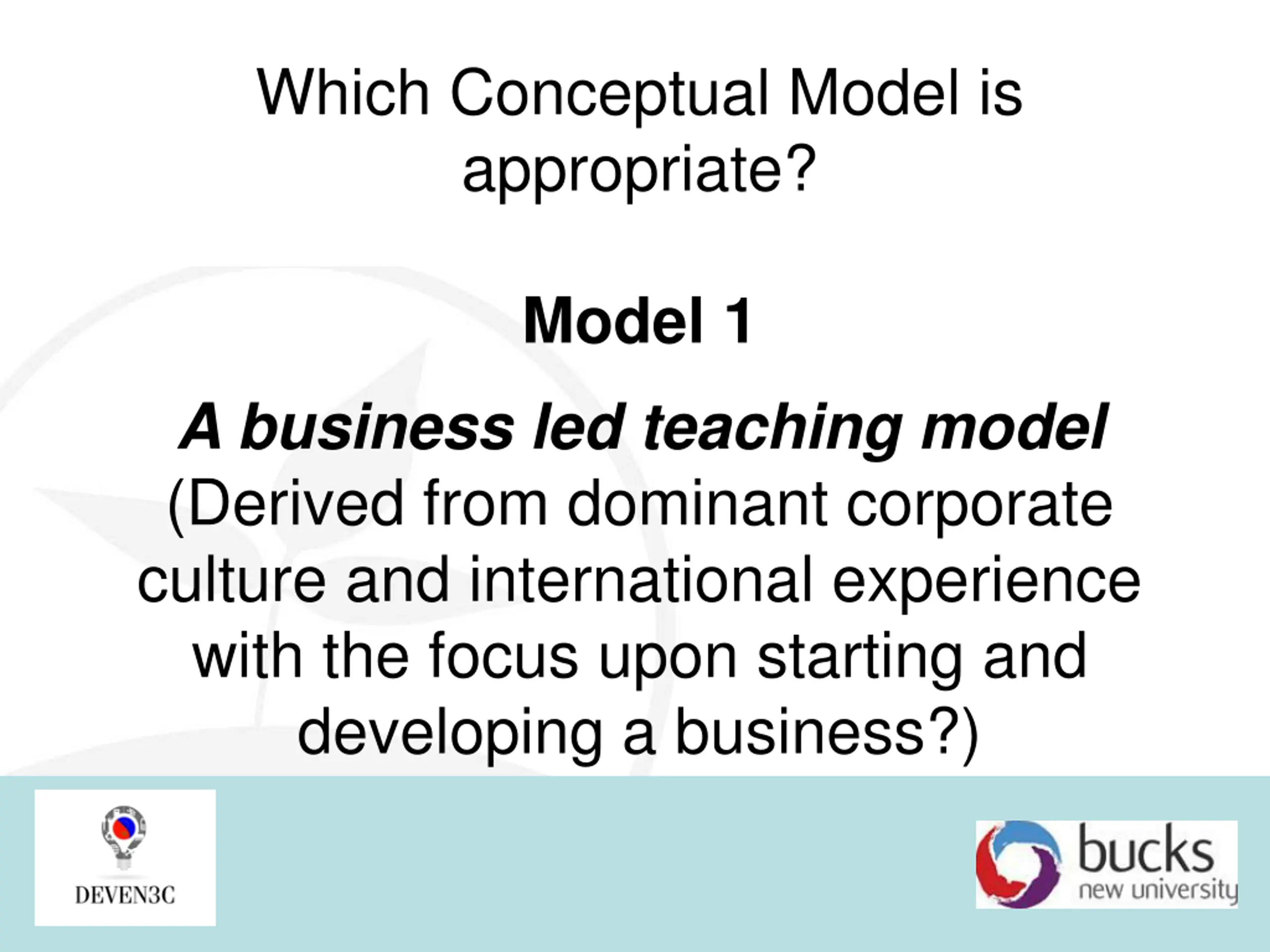 Which Conceptual Model is appropriate?

Model 1

A business led teaching model (Derived from dominant corporate culture and international experience with the focus upon starting and developing a business?)

DEVEN3C

bucks new university